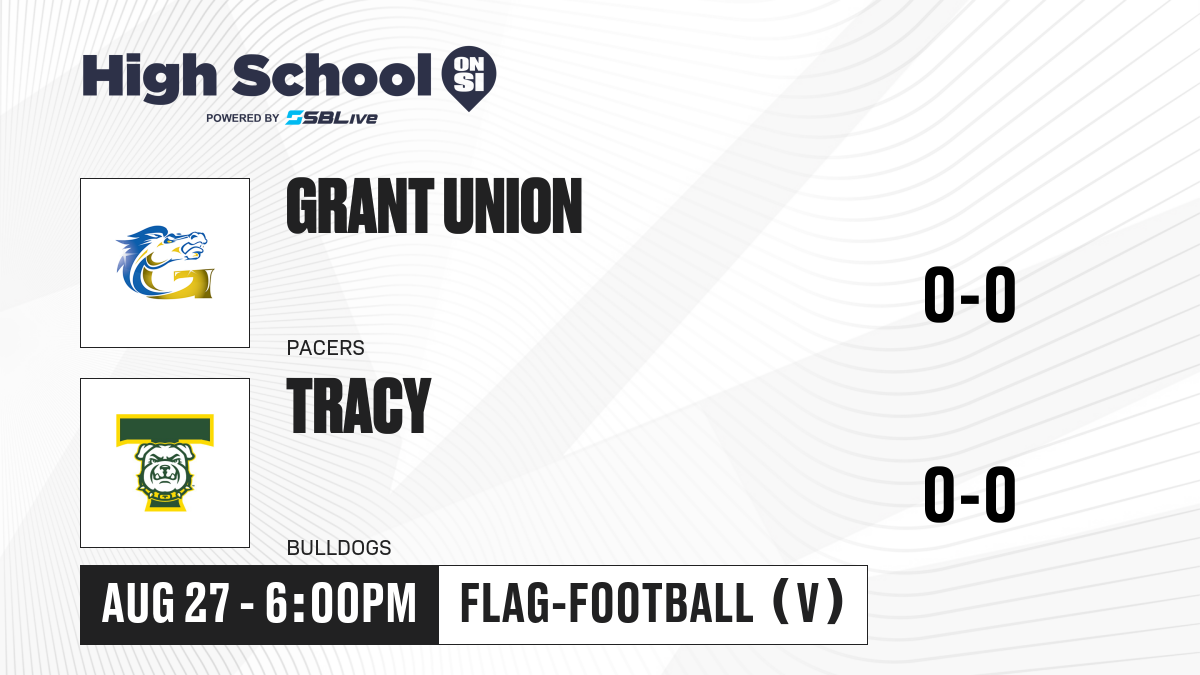 High School ON SI
POWERED BY SBLive

GRANT UNION
PACERS
0-0

TRACY
BULLDOGS
0-0

AUG 27 - 6:00PM
FLAG-FOOTBALL (V)